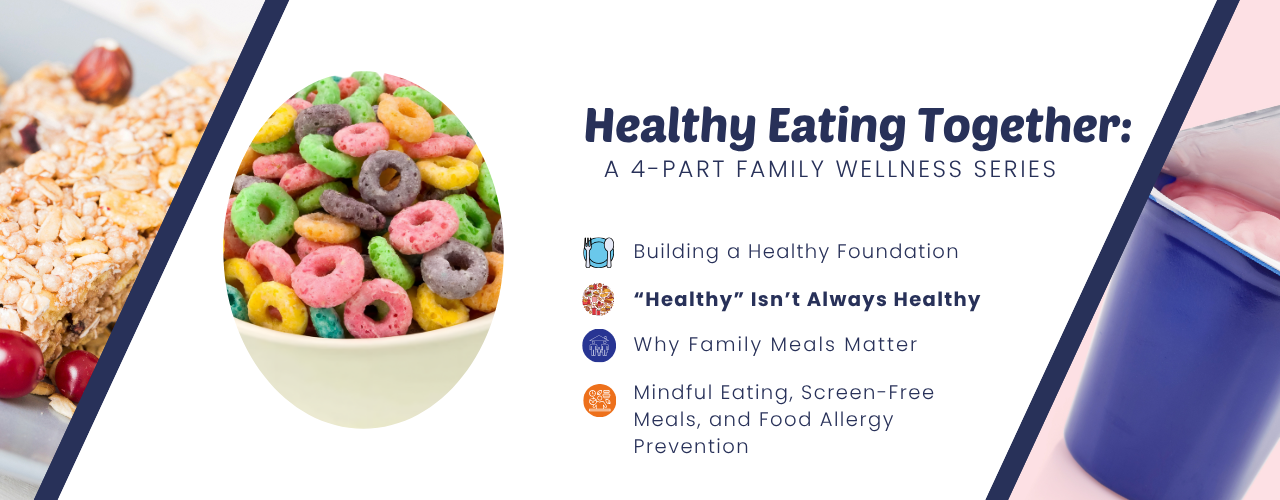 Healthy Eating Together:
A 4-PART FAMILY WELLNESS SERIES

Building a Healthy Foundation

"Healthy" Isn't Always Healthy

Why Family Meals Matter

Mindful Eating, Screen-Free Meals, and Food Allergy Prevention